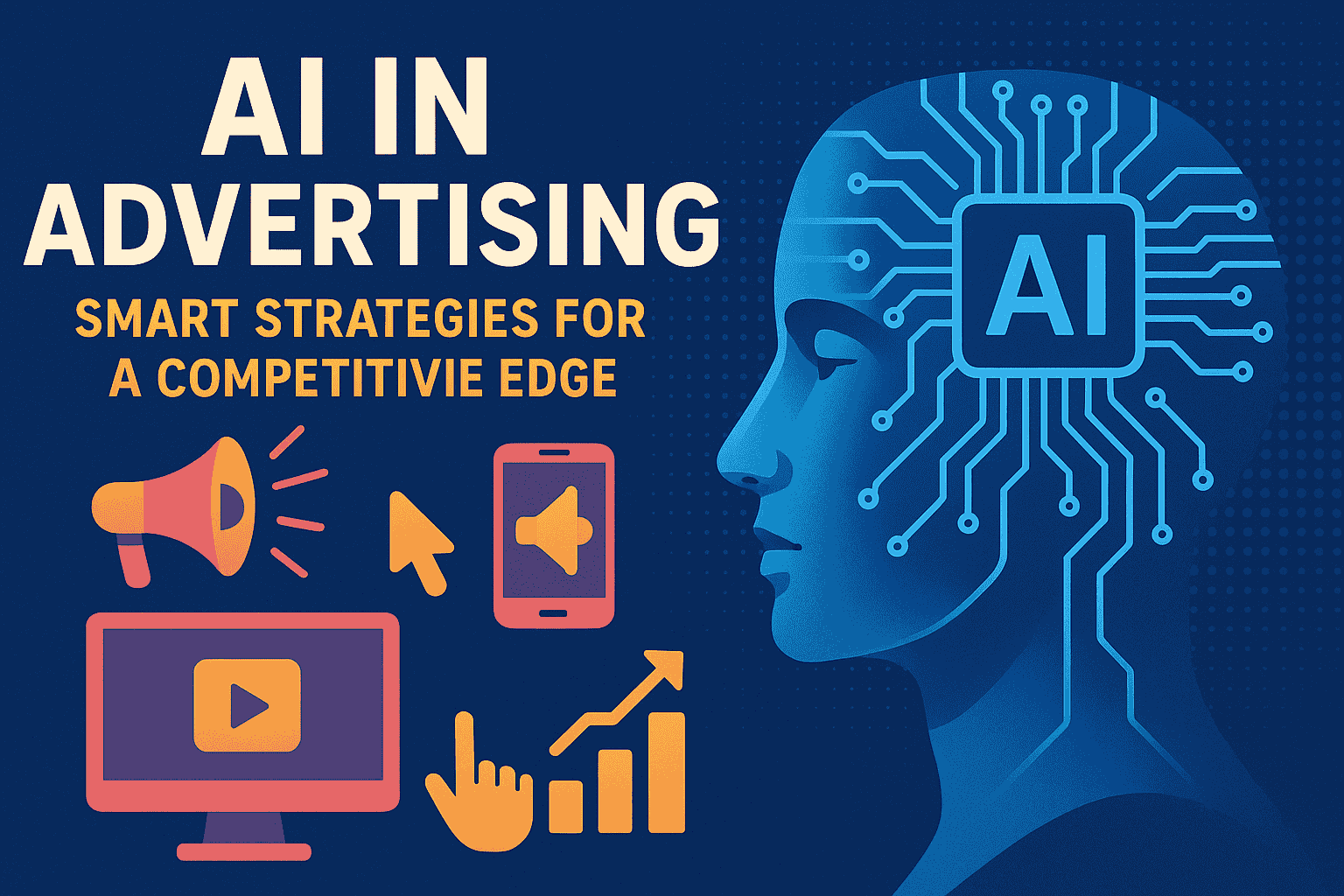 AI IN ADVERTISING

SMART STRATEGIES FOR A COMPETITIVIE EDGE

AI